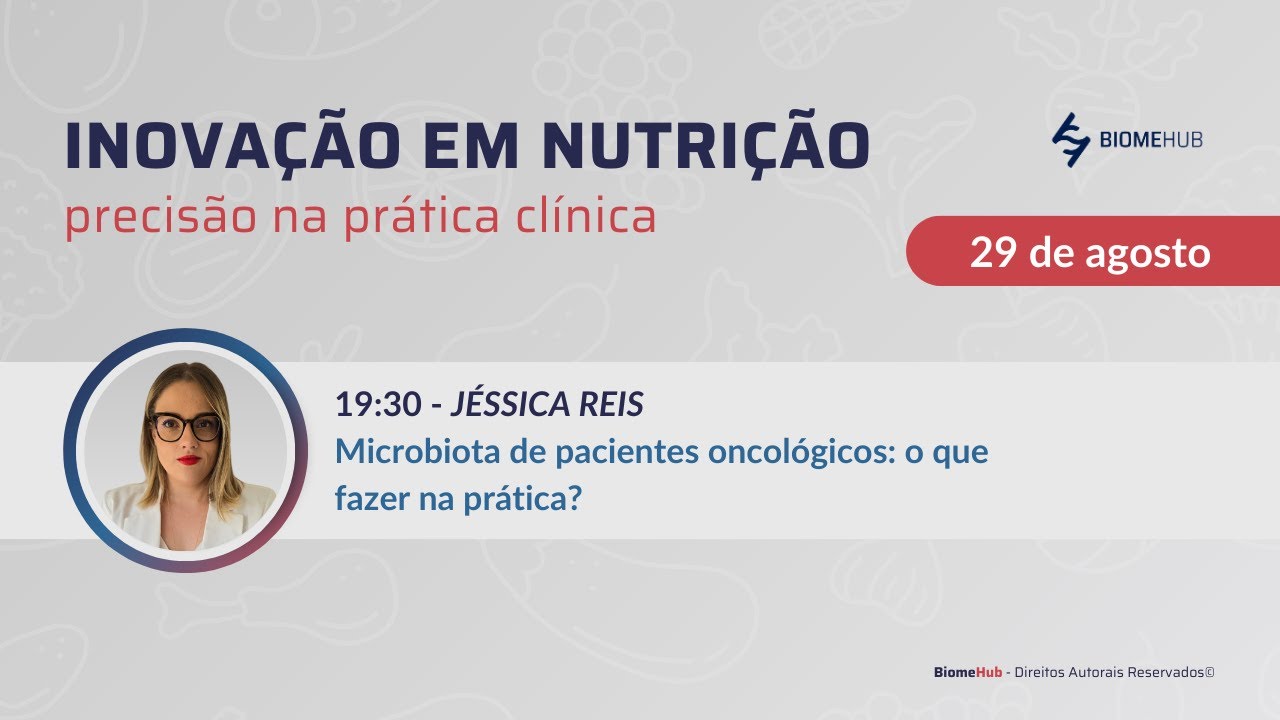 INOVAÇÃO EM NUTRIÇÃO
precisão na prática clínica

BIOMEHUB

29 de agosto

19:30 - JÉSSICA REIS
Microbiota de pacientes oncológicos: o que fazer na prática?

BiomeHub - Direitos Autorais Reservados©